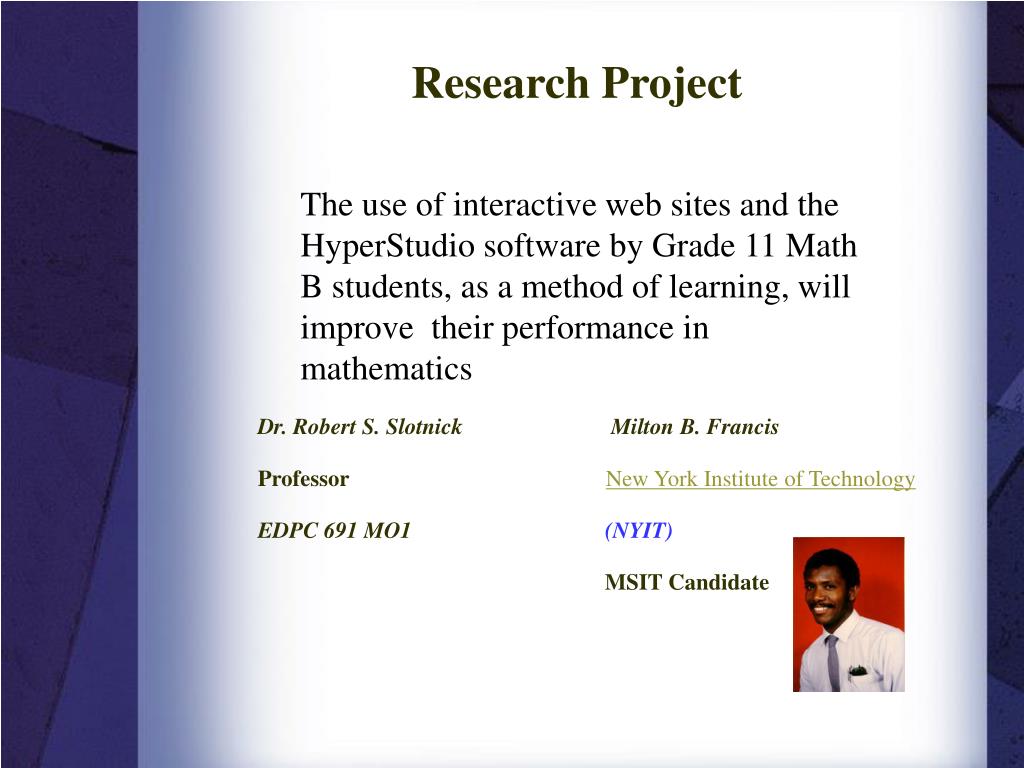 Research Project

The use of interactive web sites and the HyperStudio software by Grade 11 Math B students, as a method of learning, will improve their performance in mathematics

Dr. Robert S. Slotnick

Professor

EDPC 691 MO1

Milton B. Francis

New York Institute of Technology

(NYIT)

MSIT Candidate